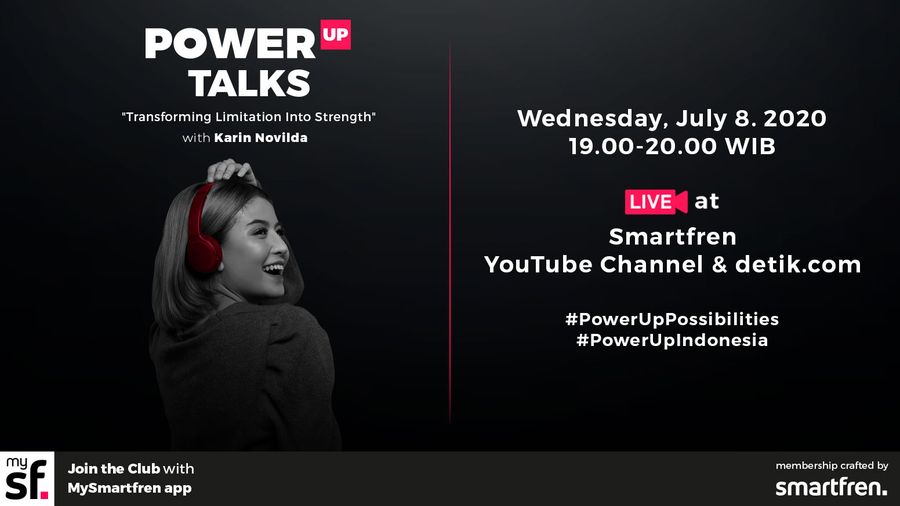 POWER UP TALKS

"Transforming Limitation Into Strength"
with Karin Novilda

Wednesday, July 8. 2020
19.00-20.00 WIB

LIVE at
Smartfren
YouTube Channel & detik.com

#PowerUpPossibilities
#PowerUpIndonesia

my sf.

Join the Club with
MySmartfren app

membership crafted by
smartfren.